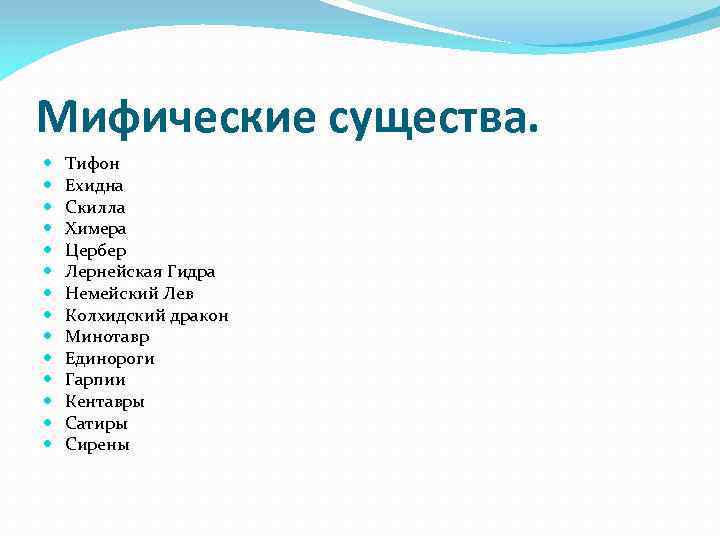 Мифические существа.

- Тифон
- Ехидна
- Скилла
- Химера
- Цербер
- Лернейская Гидра
- Немейский Лев
- Колхидский дракон
- Минотавр
- Единороги
- Гарпии
- Кентавры
- Сатиры
- Сирены